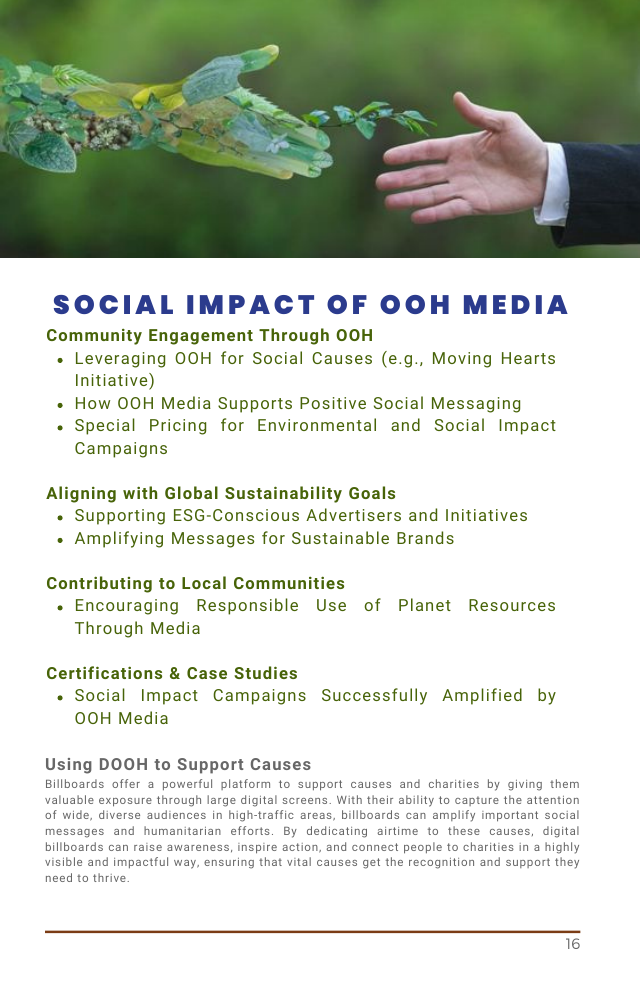 SOCIAL IMPACT OF OOH MEDIA

Community Engagement Through OOH
- Leveraging OOH for Social Causes (e.g., Moving Hearts Initiative)
- How OOH Media Supports Positive Social Messaging
- Special Pricing for Environmental and Social Impact Campaigns

Aligning with Global Sustainability Goals
- Supporting ESG-Conscious Advertisers and Initiatives
- Amplifying Messages for Sustainable Brands

Contributing to Local Communities
- Encouraging Responsible Use of Planet Resources Through Media

Certifications & Case Studies
- Social Impact Campaigns Successfully Amplified by OOH Media

Using DOOH to Support Causes
Billboards offer a powerful platform to support causes and charities by giving them valuable exposure through large digital screens. With their ability to capture the attention of wide, diverse audiences in high-traffic areas, billboards can amplify important social messages and humanitarian efforts. By dedicating airtime to these causes, digital billboards can raise awareness, inspire action, and connect people to charities in a highly visible and impactful way, ensuring that vital causes get the recognition and support they need to thrive.

16